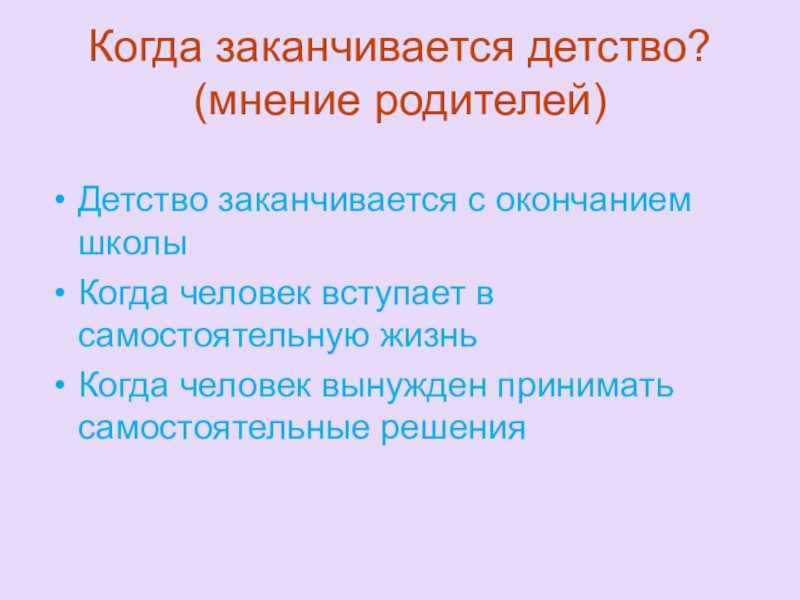 Когда заканчивается детство? (мнение родителей)

• Детство заканчивается с окончанием школы
• Когда человек вступает в самостоятельную жизнь
• Когда человек вынужден принимать самостоятельные решения